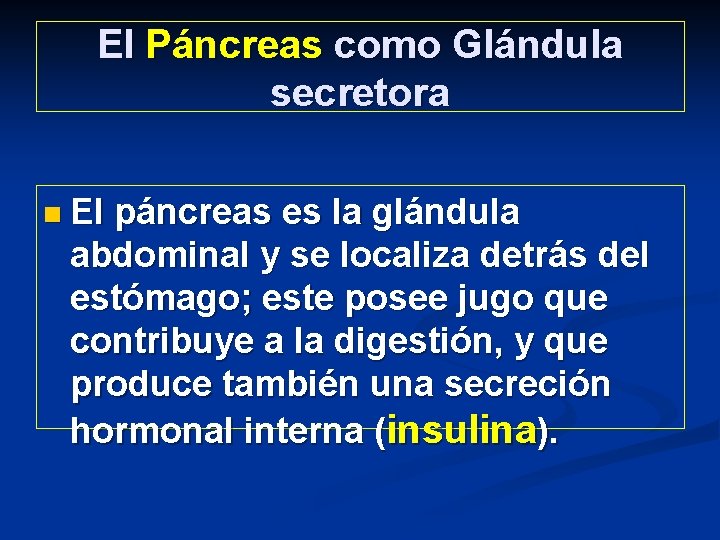 El Páncreas como Glándula secretora

El páncreas es la glándula abdominal y se localiza detrás del estómago; este posee jugo que contribuye a la digestión, y que produce también una secreción hormonal interna (insulina).